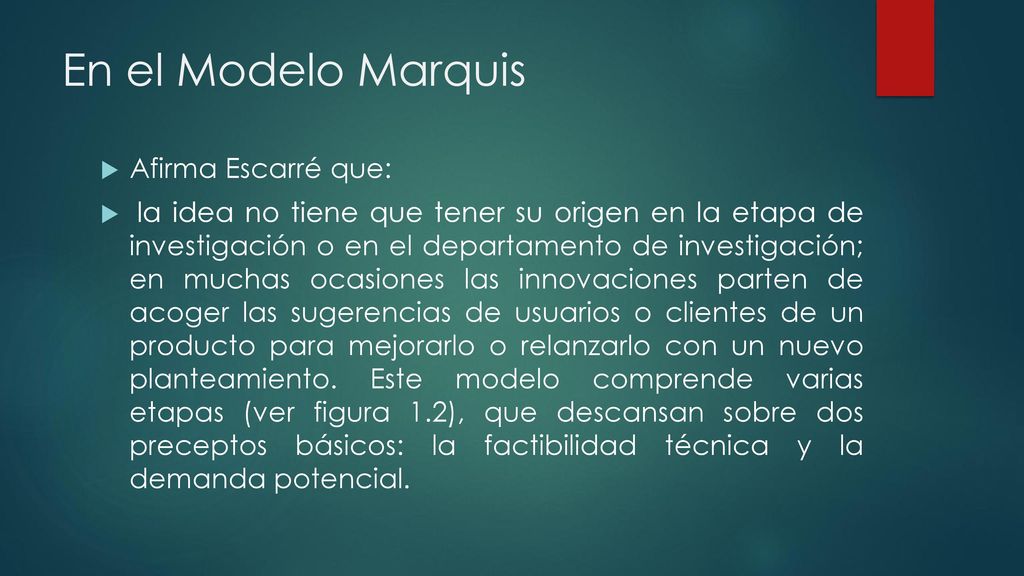 En el Modelo Marquis

Afirma Escarré que:

la idea no tiene que tener su origen en la etapa de investigación o en el departamento de investigación; en muchas ocasiones las innovaciones parten de acoger las sugerencias de usuarios o clientes de un producto para mejorarlo o relanzarlo con un nuevo planteamiento. Este modelo comprende varias etapas (ver figura 1.2), que descansan sobre dos preceptos básicos: la factibilidad técnica y la demanda potencial.